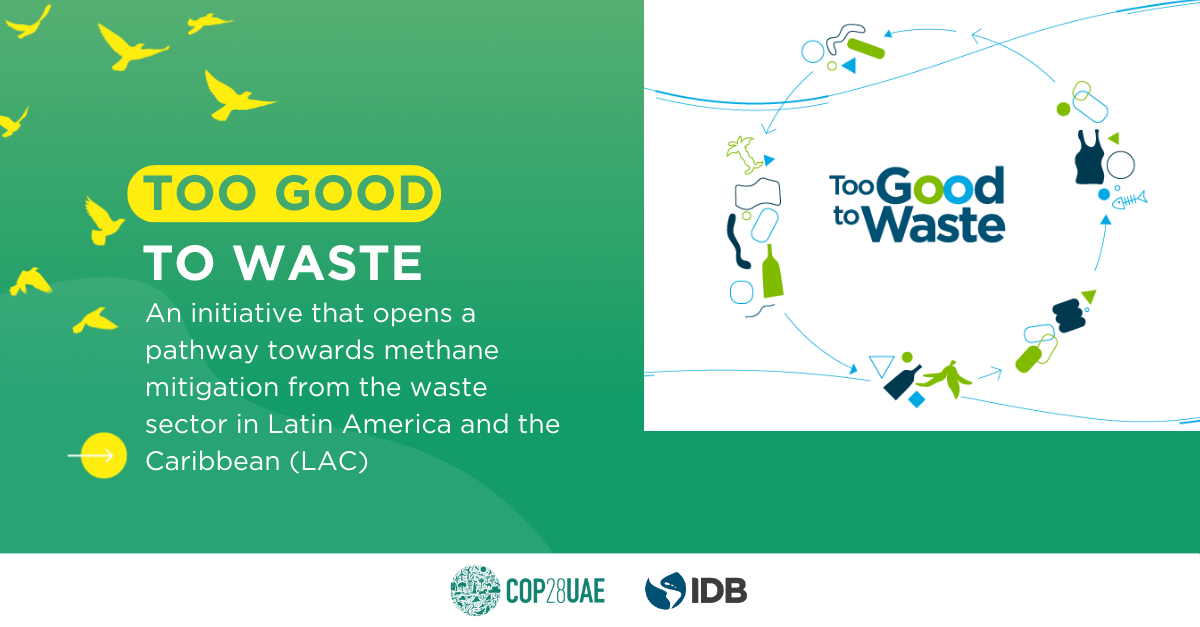 TOO GOOD
TO WASTE

An initiative that opens a pathway towards methane mitigation from the waste sector in Latin America and the Caribbean (LAC)

Too Good to Waste

COP28UAE

IDB